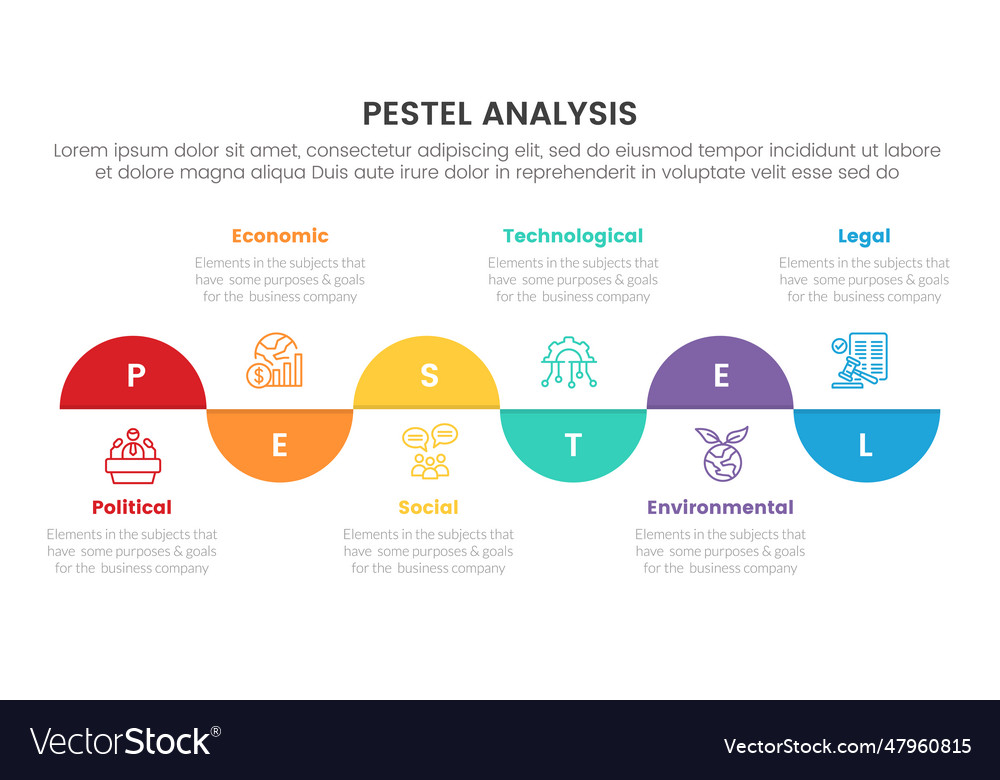 PESTEL ANALYSIS

Lorem ipsum dolor sit amet, consectetur adipiscing elit, sed do eiusmod tempor incididunt ut labore et dolore magna aliqua Duis aute irure dolor in reprehenderit in voluptate velit esse sed do

Economic

Elements in the subjects that have some purposes & goals for the business company

Technological

Elements in the subjects that have some purposes & goals for the business company

Legal

Elements in the subjects that have some purposes & goals for the business company

P

E

S

T

E

L

Political

Elements in the subjects that have some purposes & goals for the business company

Social

Elements in the subjects that have some purposes & goals for the business company

Environmental

Elements in the subjects that have some purposes & goals for the business company

VectorStock®

VectorStock.com/47960815